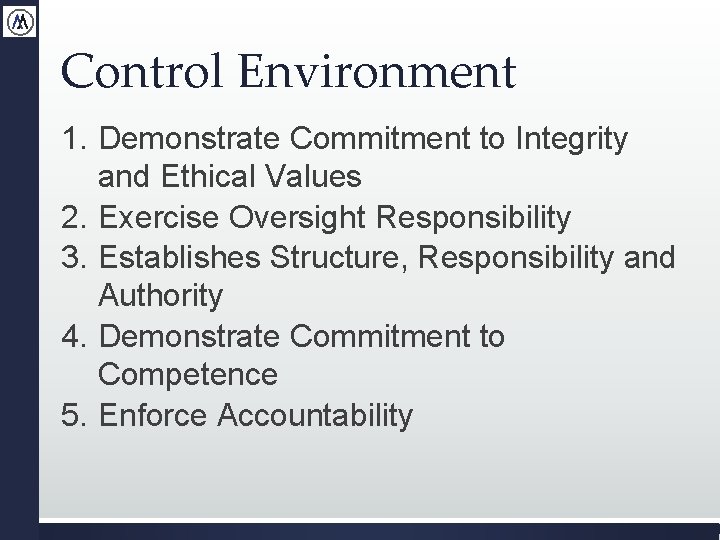 Control Environment

1. Demonstrate Commitment to Integrity and Ethical Values
2. Exercise Oversight Responsibility
3. Establishes Structure, Responsibility and Authority
4. Demonstrate Commitment to Competence
5. Enforce Accountability